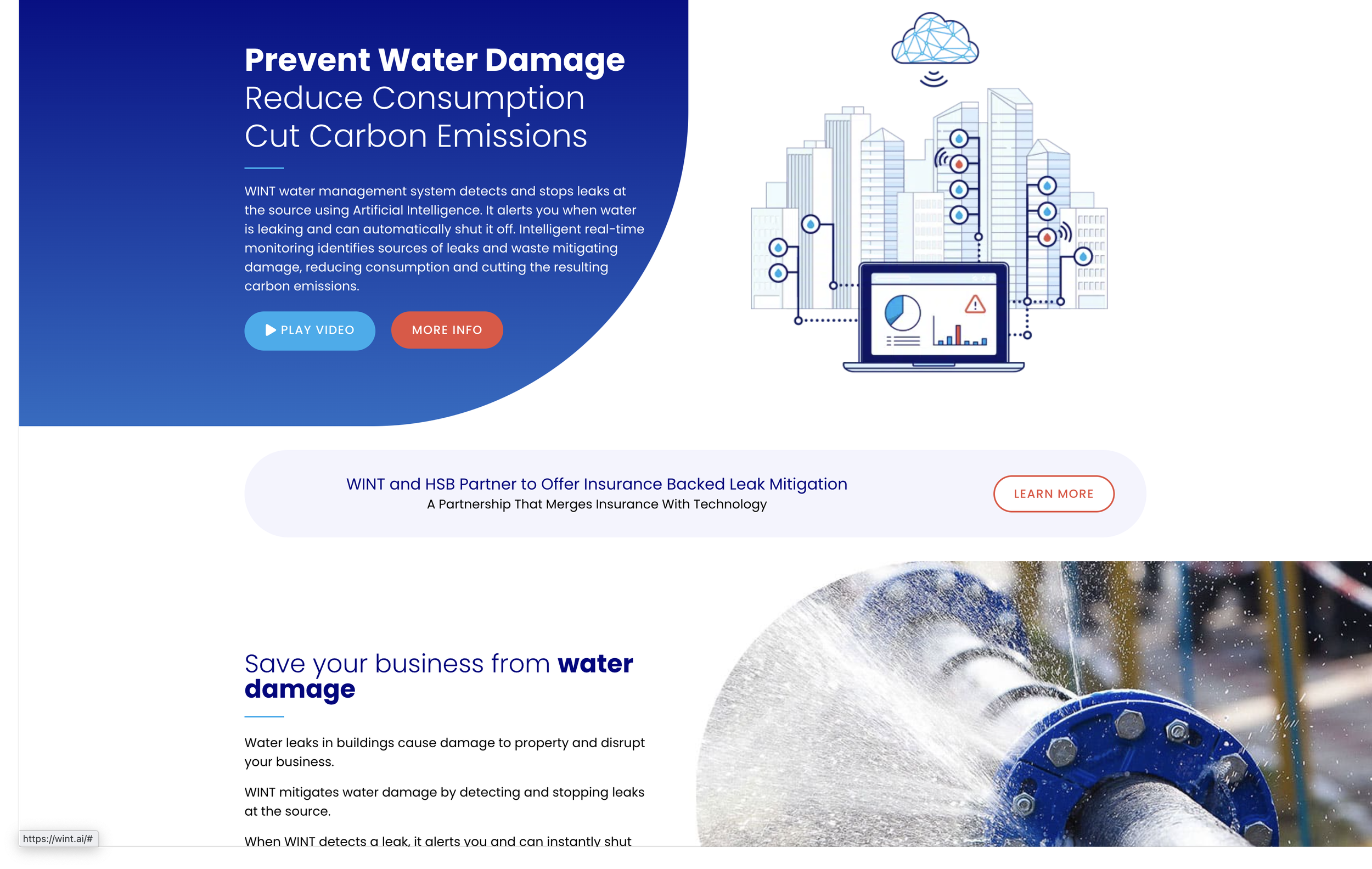 Prevent Water Damage
Reduce Consumption
Cut Carbon Emissions

WINT water management system detects and stops leaks at the source using Artificial Intelligence. It alerts you when water is leaking and can automatically shut it off. Intelligent real-time monitoring identifies sources of leaks and waste mitigating damage, reducing consumption and cutting the resulting carbon emissions.

PLAY VIDEO MORE INFO

WINT and HSB Partner to Offer Insurance Backed Leak Mitigation
A Partnership That Merges Insurance With Technology

LEARN MORE

Save your business from water damage

Water leaks in buildings cause damage to property and disrupt your business.

WINT mitigates water damage by detecting and stopping leaks at the source.

When WINT detects a leak, it alerts you and can instantly shut

https://wint.ai/#